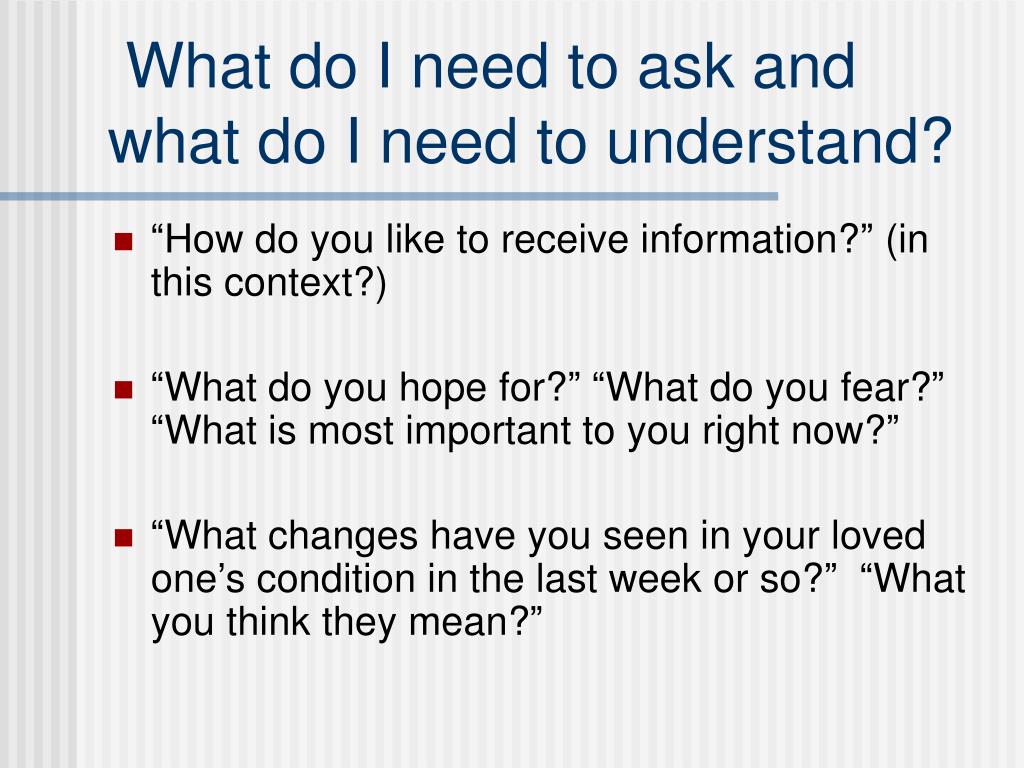 What do I need to ask and what do I need to understand?

“How do you like to receive information?” (in this context?)

“What do you hope for?” “What do you fear?” “What is most important to you right now?”

“What changes have you seen in your loved one’s condition in the last week or so?” “What you think they mean?”